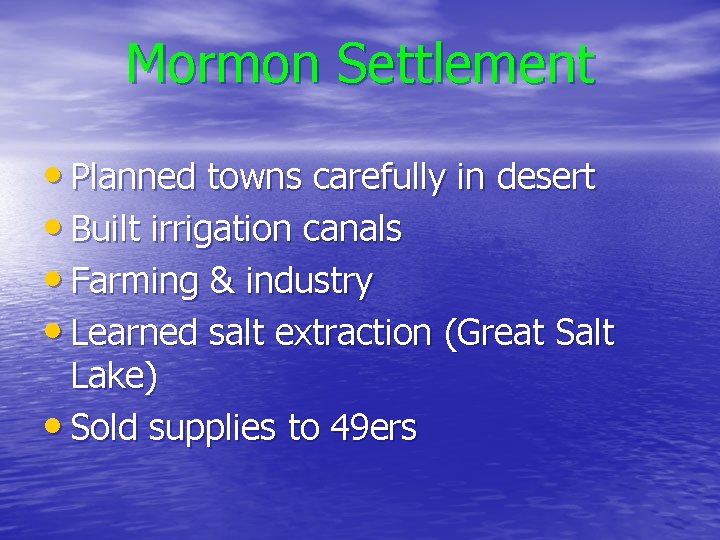 Mormon Settlement

• Planned towns carefully in desert
• Built irrigation canals
• Farming & industry
• Learned salt extraction (Great Salt Lake)
• Sold supplies to 49ers